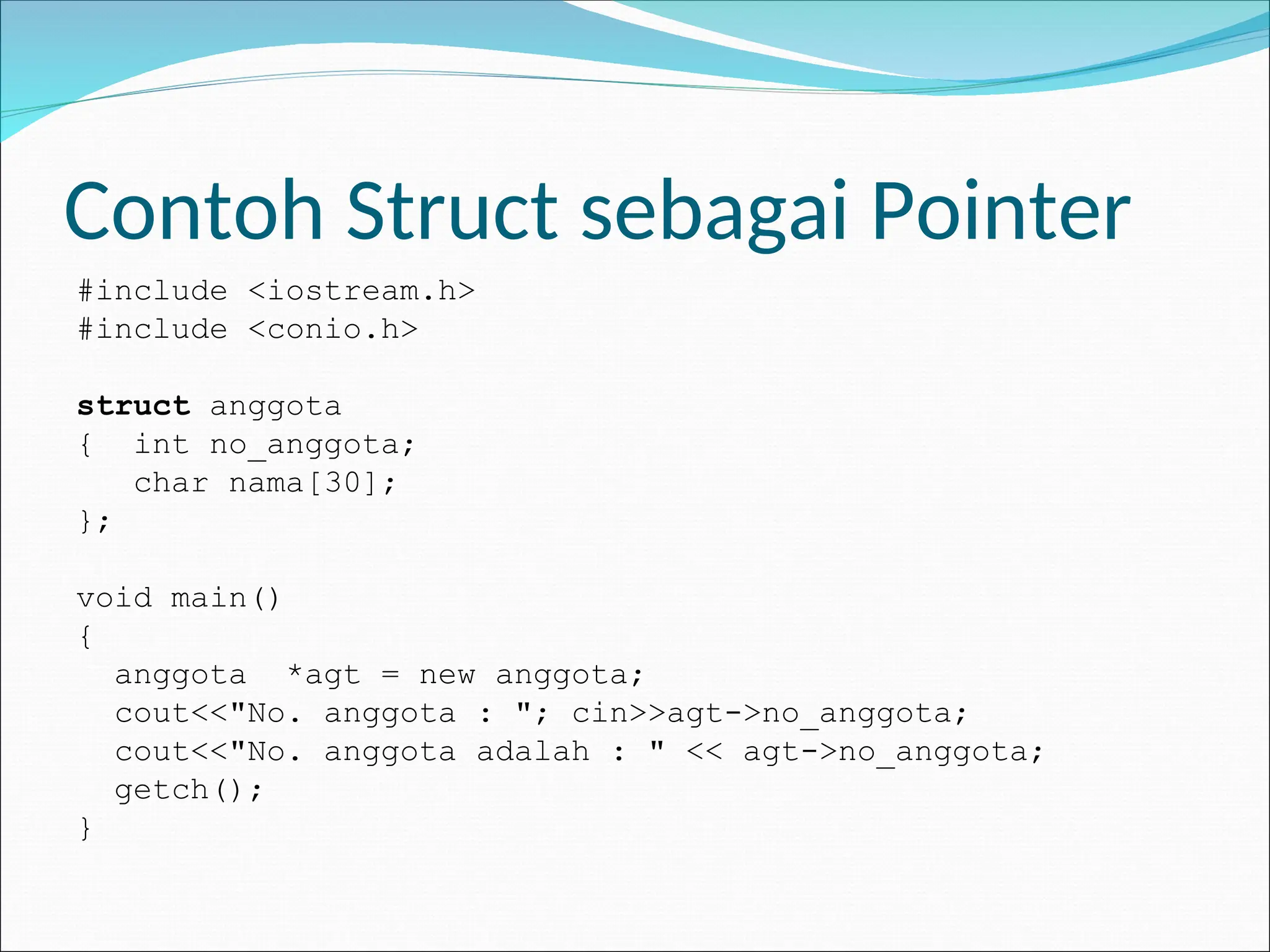 Contoh Struct sebagai Pointer

#include <iostream.h>
#include <conio.h>

struct anggota
{  int no_anggota;
   char nama[30];
};

void main()
{
  anggota  *agt = new anggota;
  cout<<"No. anggota : "; cin>>agt->no_anggota;
  cout<<"No. anggota adalah : " << agt->no_anggota;
  getch();
}